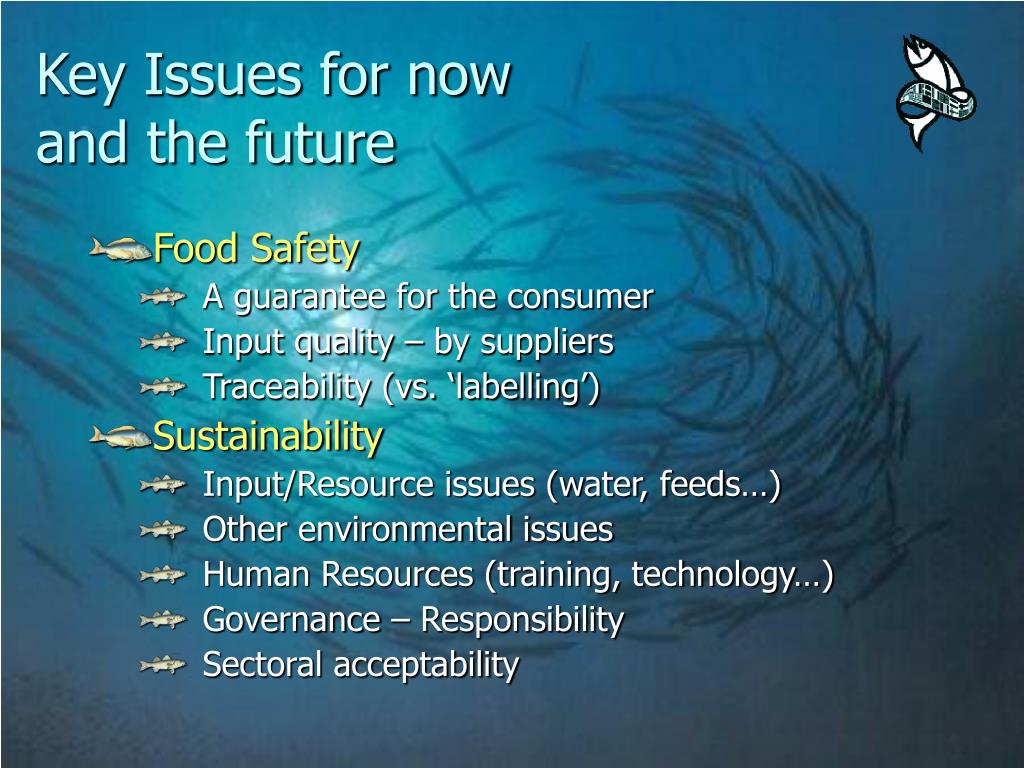 Key Issues for now and the future

Food Safety
A guarantee for the consumer
Input quality – by suppliers
Traceability (vs. ‘labelling’)
Sustainability
Input/Resource issues (water, feeds…)
Other environmental issues
Human Resources (training, technology…)
Governance – Responsibility
Sectoral acceptability